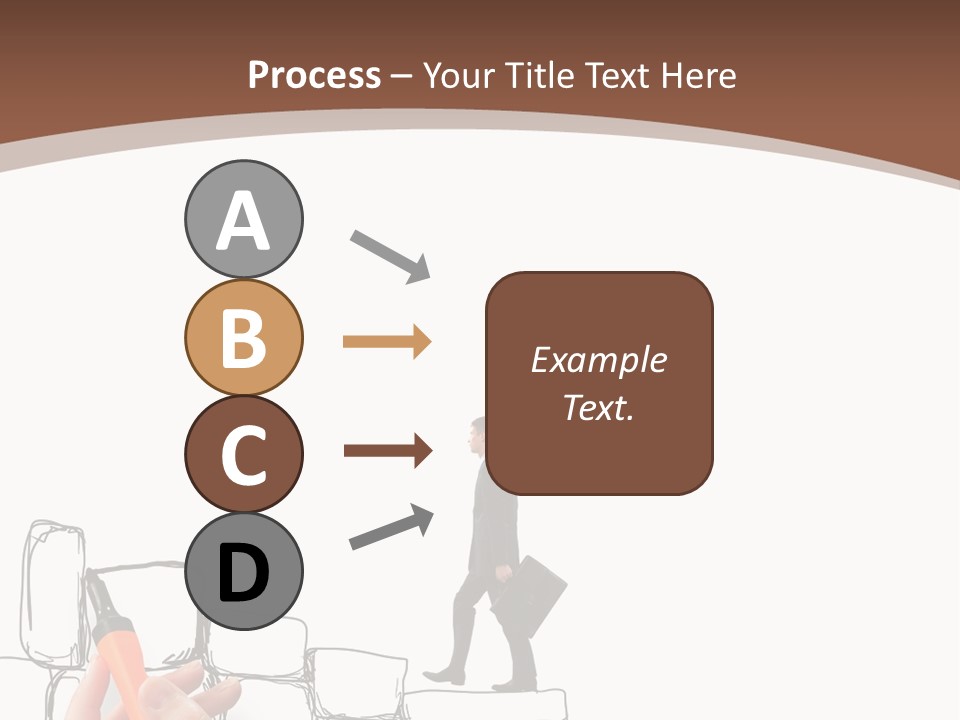 Process – Your Title Text Here

A

B

C

D

Example Text.